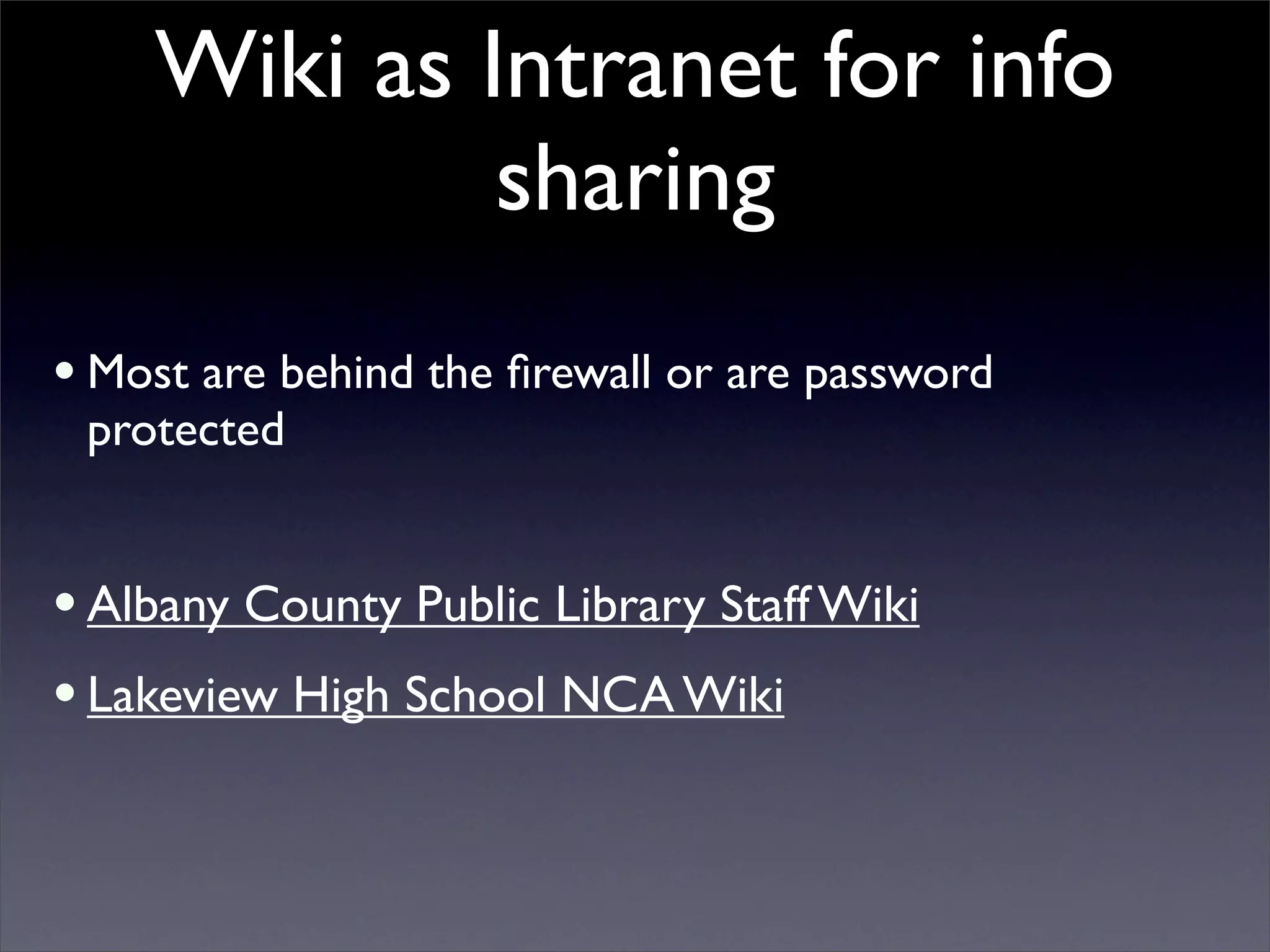 Wiki as Intranet for info sharing

• Most are behind the firewall or are password protected

• Albany County Public Library Staff Wiki

• Lakeview High School NCA Wiki